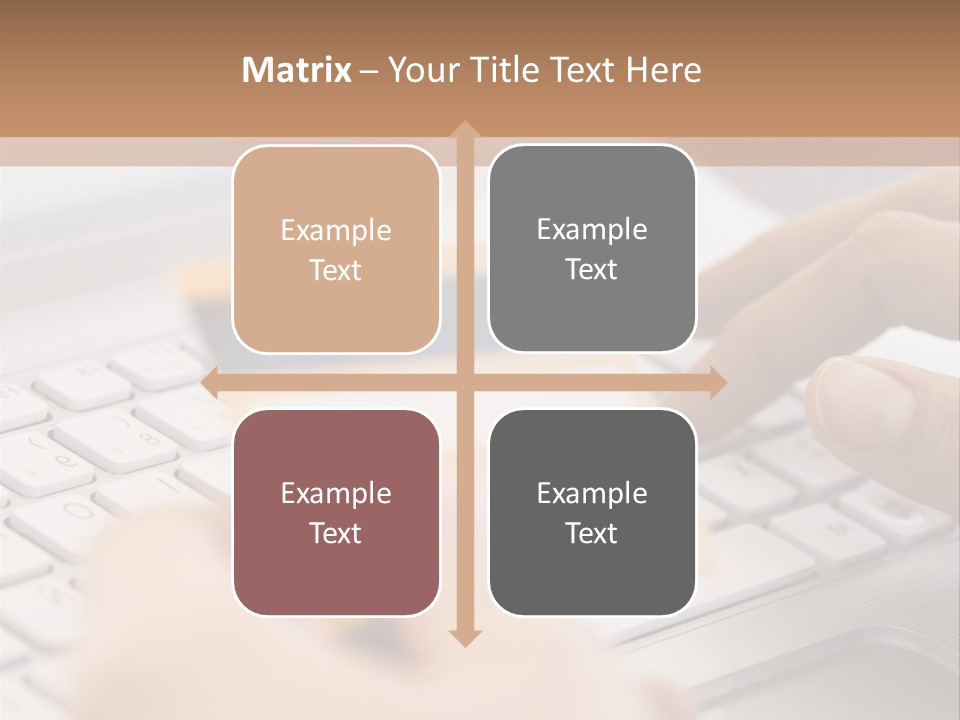 Matrix – Your Title Text Here

Example Text

Example Text

Example Text

Example Text